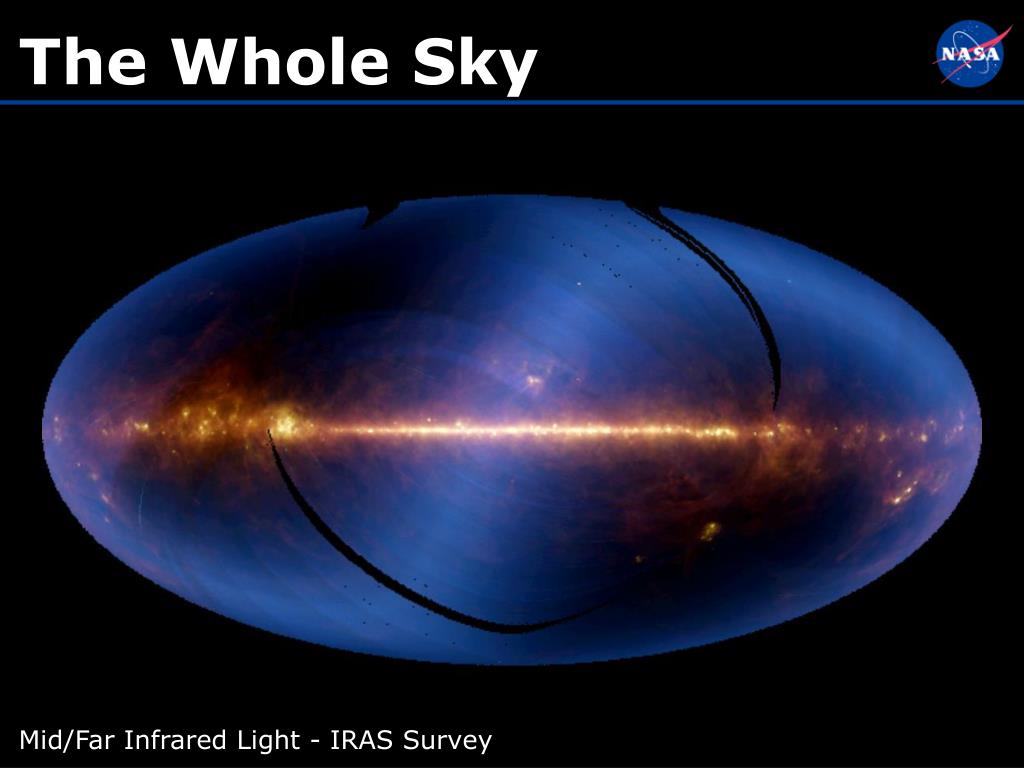 The Whole Sky

NASA

Mid/Far Infrared Light - IRAS Survey